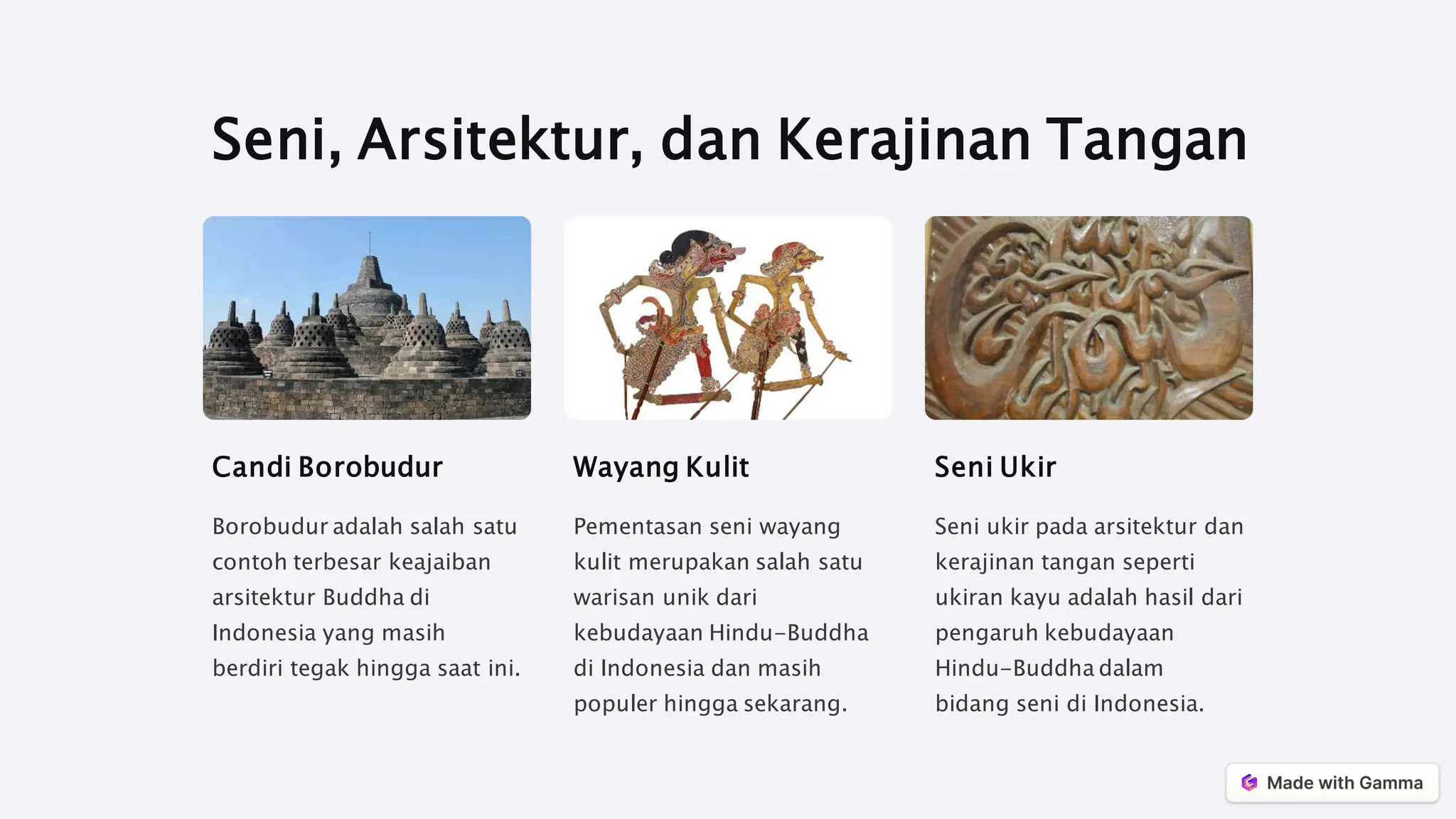 Seni, Arsitektur, dan Kerajinan Tangan

Candi Borobudur

Borobudur adalah salah satu contoh terbesar keajaiban arsitektur Buddha di Indonesia yang masih berdiri tegak hingga saat ini.

Wayang Kulit

Pementasan seni wayang kulit merupakan salah satu warisan unik dari kebudayaan Hindu-Buddha di Indonesia dan masih populer hingga sekarang.

Seni Ukir

Seni ukir pada arsitektur dan kerajinan tangan seperti ukiran kayu adalah hasil dari pengaruh kebudayaan Hindu-Buddha dalam bidang seni di Indonesia.

Made with Gamma